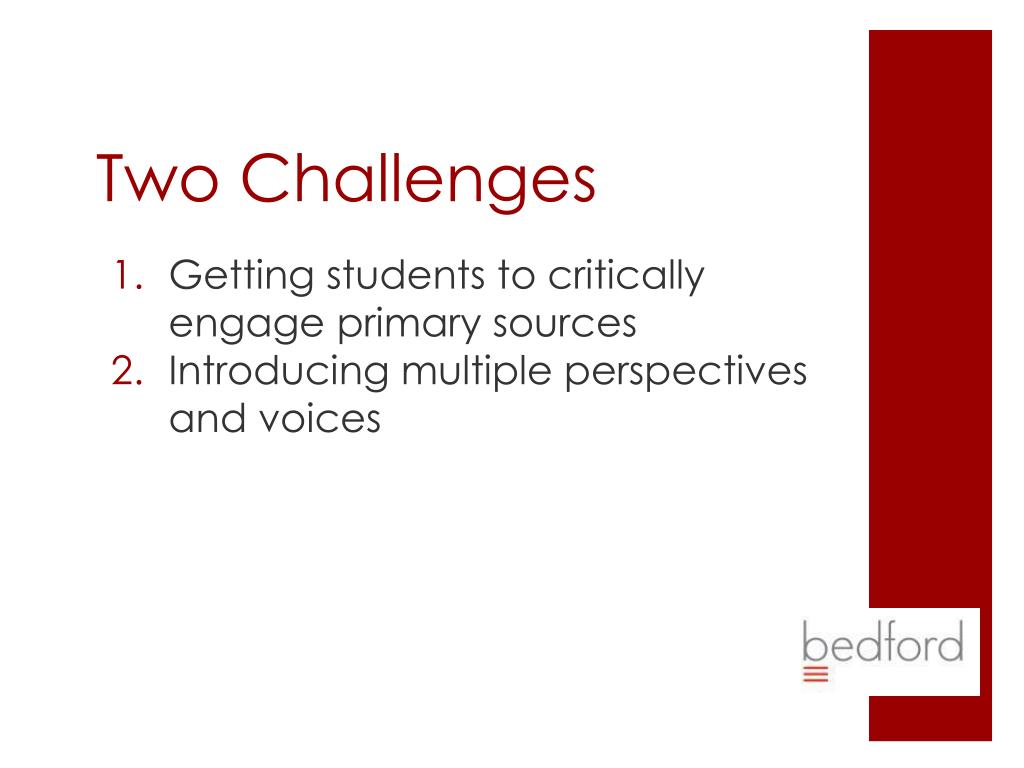 Two Challenges

1. Getting students to critically engage primary sources
2. Introducing multiple perspectives and voices

bedford